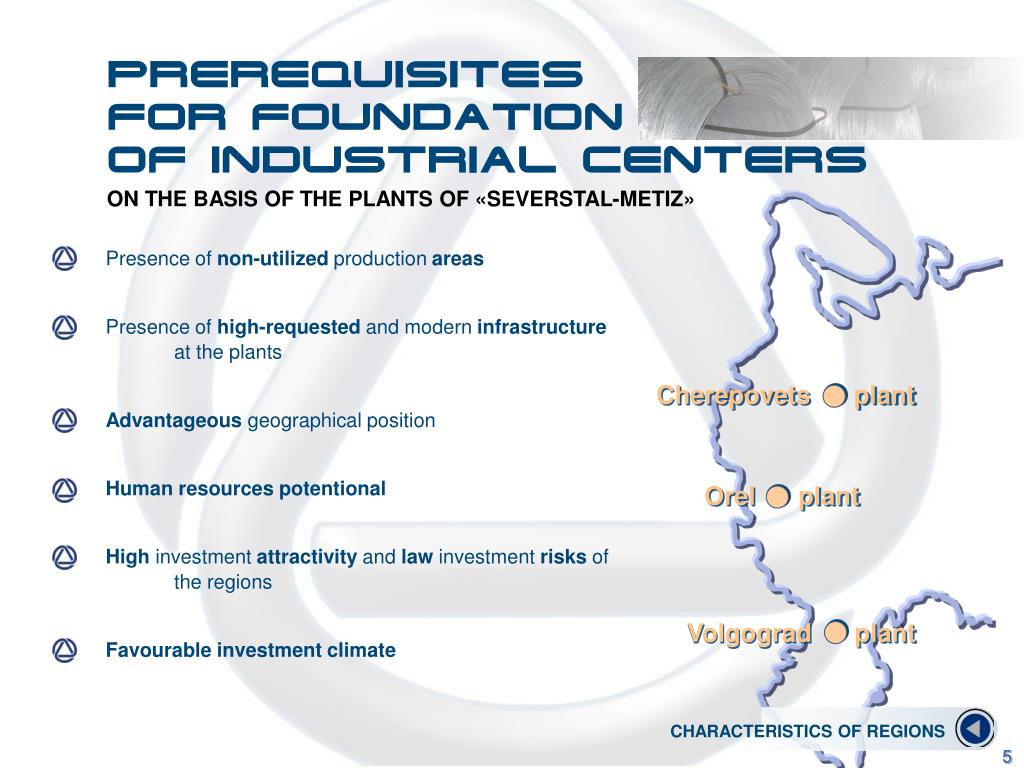 PREREQUISITES FOR FOUNDATION OF INDUSTRIAL CENTERS

ON THE BASIS OF THE PLANTS OF «SEVERSTAL-METIZ»

Presence of non-utilized production areas

Presence of high-requested and modern infrastructure at the plants

Advantageous geographical position

Human resources potentional

High investment attractivity and law investment risks of the regions

Favourable investment climate

Cherepovets plant

Orel plant

Volgograd plant

CHARACTERISTICS OF REGIONS

5